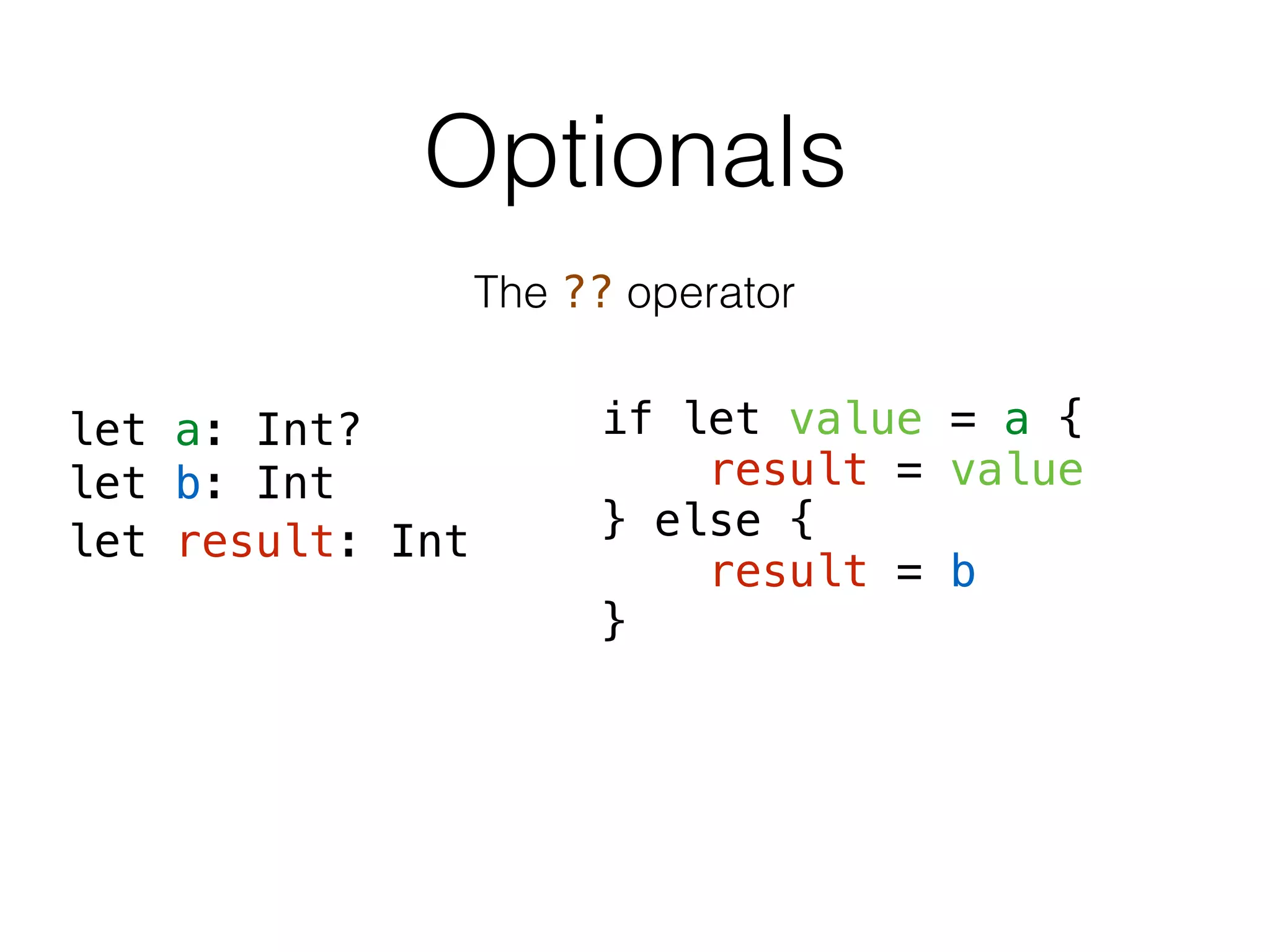 Optionals

The ?? operator

let a: Int?
let b: Int
let result: Int

if let value = a {
    result = value
} else {
    result = b
}